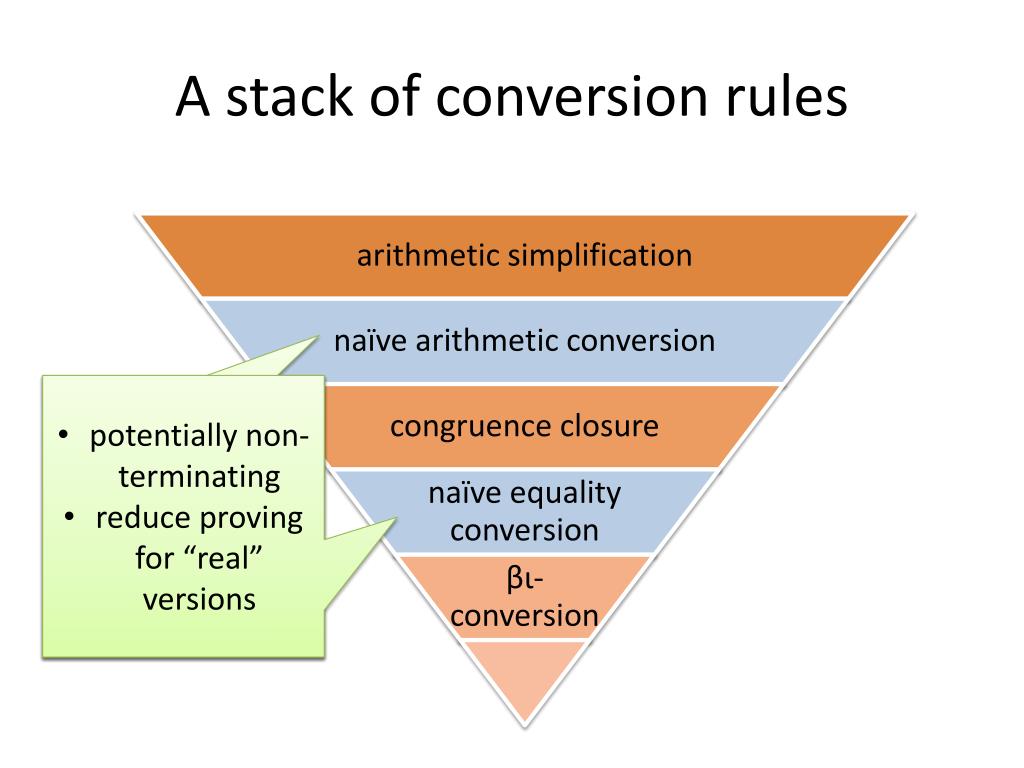 A stack of conversion rules

arithmetic simplification

naïve arithmetic conversion

congruence closure

naïve equality conversion

βι-conversion

• potentially non-terminating
• reduce proving for “real” versions